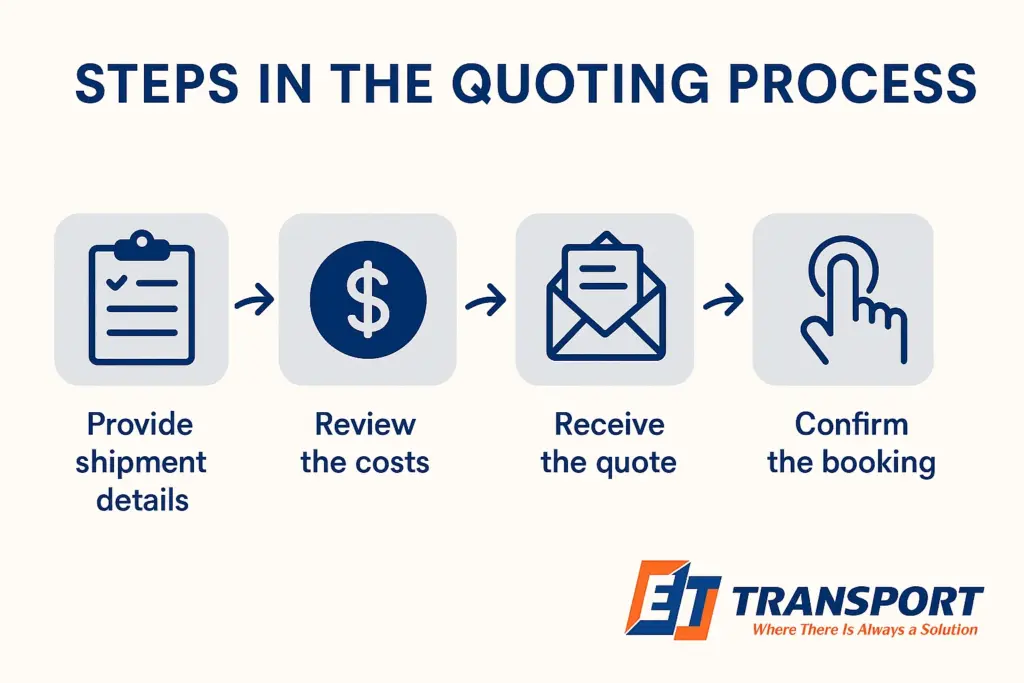 STEPS IN THE QUOTING PROCESS

$

Provide shipment details

Review the costs

Receive the quote

Confirm the booking

ET TRANSPORT
Where There Is Always a Solution